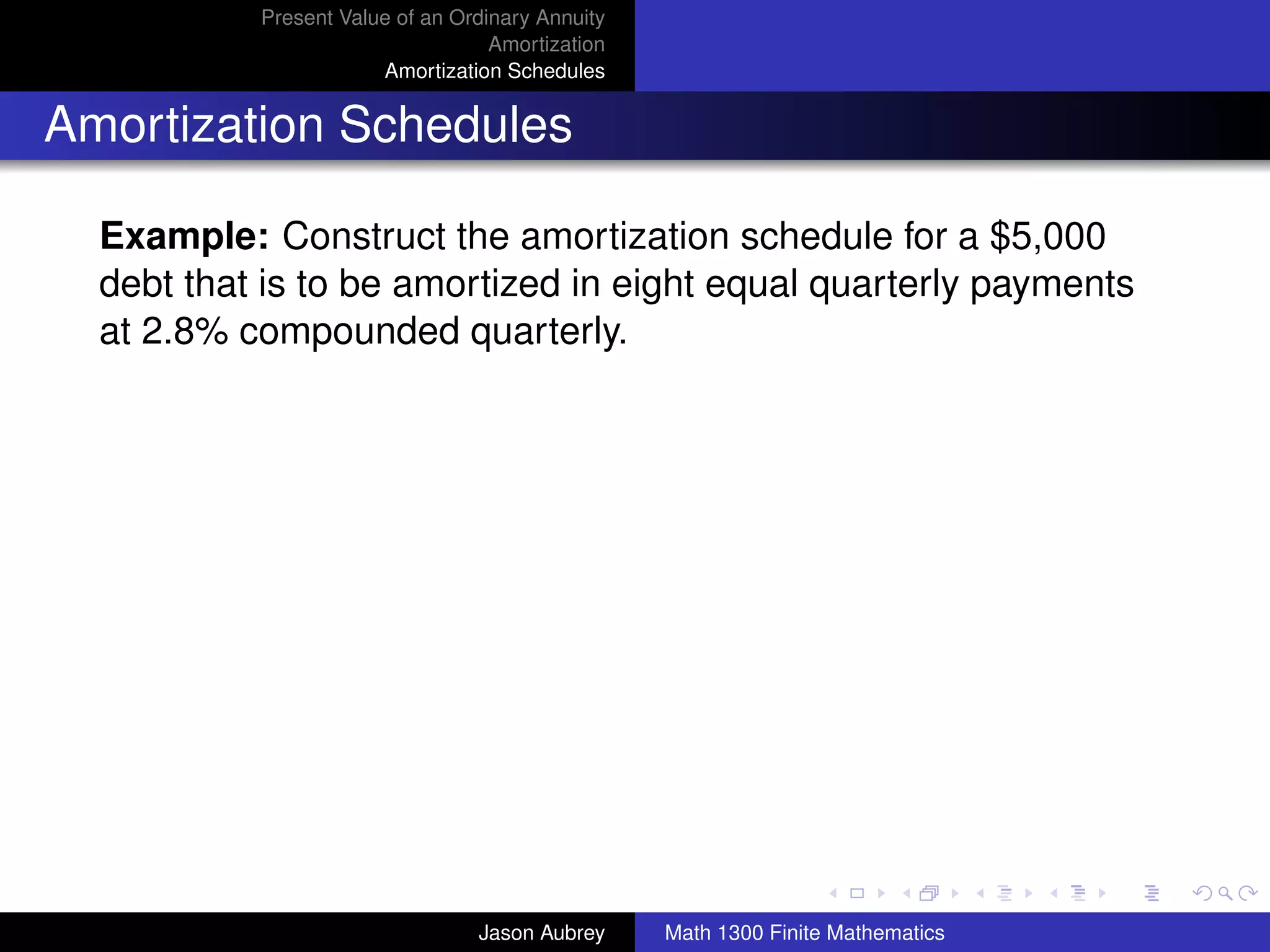 Present Value of an Ordinary Annuity
Amortization
Amortization Schedules

Amortization Schedules

**Example:** Construct the amortization schedule for a \$5,000 debt that is to be amortized in eight equal quarterly payments at 2.8% compounded quarterly.

Jason Aubrey
Math 1300 Finite Mathematics